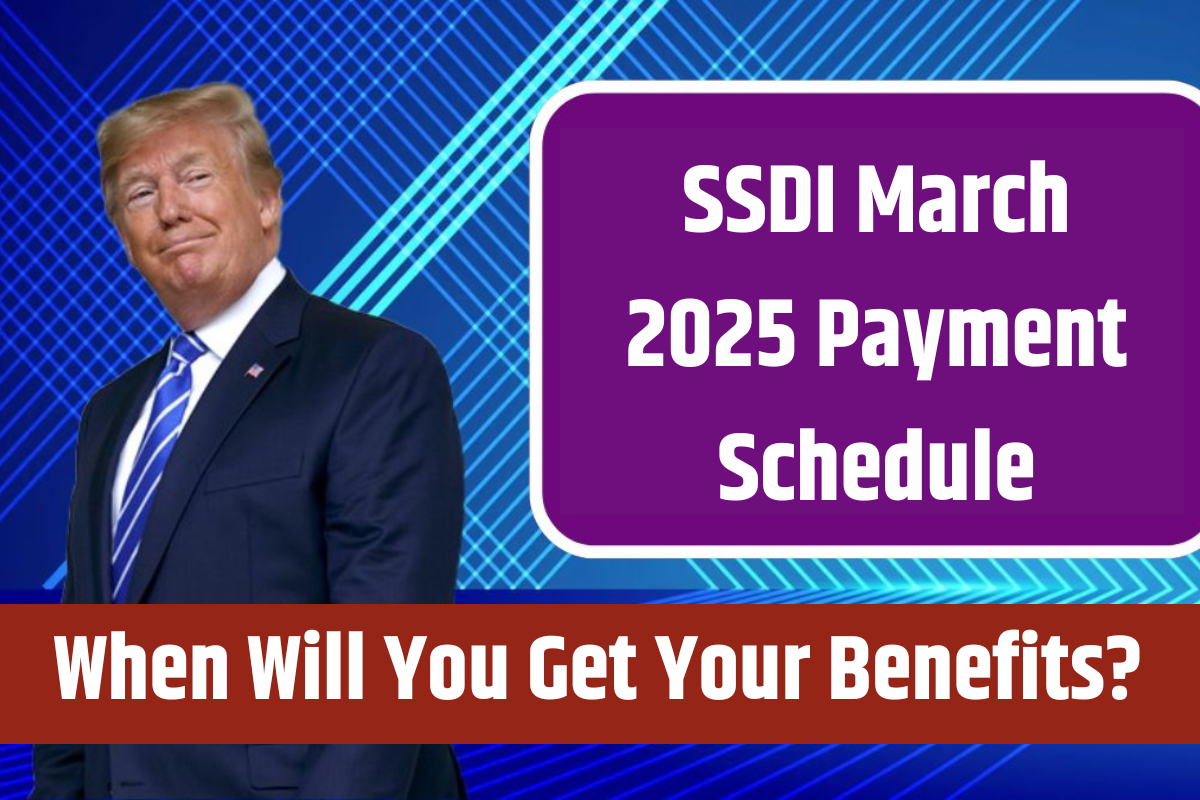 SSDI March 2025 Payment Schedule

When Will You Get Your Benefits?